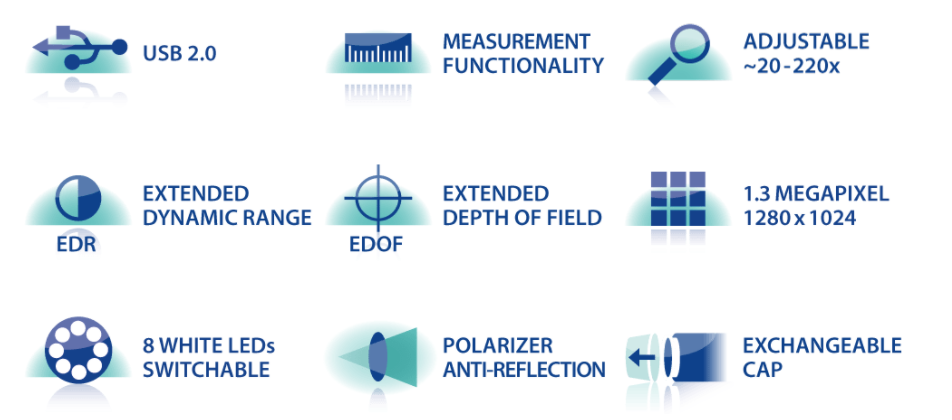 USB 2.0

MEASUREMENT FUNCTIONALITY

ADJUSTABLE ~20 - 220x

EDR

EXTENDED DYNAMIC RANGE

EDOF

EXTENDED DEPTH OF FIELD

1.3 MEGAPIXEL 1280 x 1024

8 WHITE LEDs SWITCHABLE

POLARIZER ANTI-REFLECTION

EXCHANGEABLE CAP